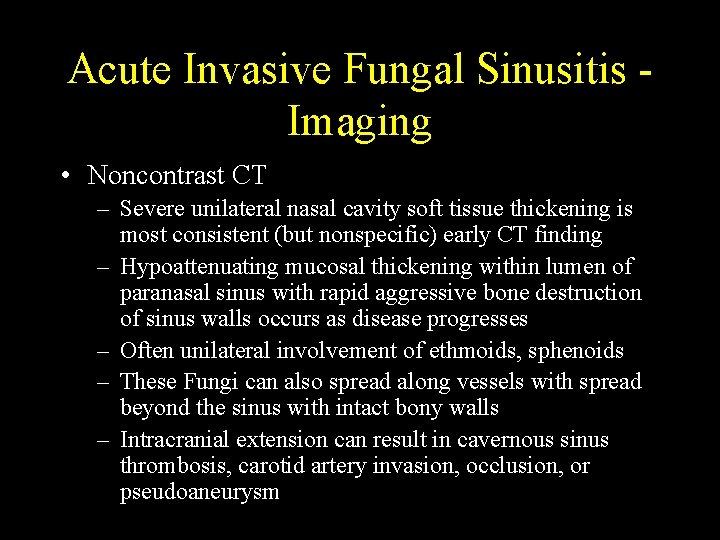 Acute Invasive Fungal Sinusitis - Imaging

• Noncontrast CT
– Severe unilateral nasal cavity soft tissue thickening is most consistent (but nonspecific) early CT finding
– Hypoattenuating mucosal thickening within lumen of paranasal sinus with rapid aggressive bone destruction of sinus walls occurs as disease progresses
– Often unilateral involvement of ethmoids, sphenoids
– These Fungi can also spread along vessels with spread beyond the sinus with intact bony walls
– Intracranial extension can result in cavernous sinus thrombosis, carotid artery invasion, occlusion, or pseudoaneurysm